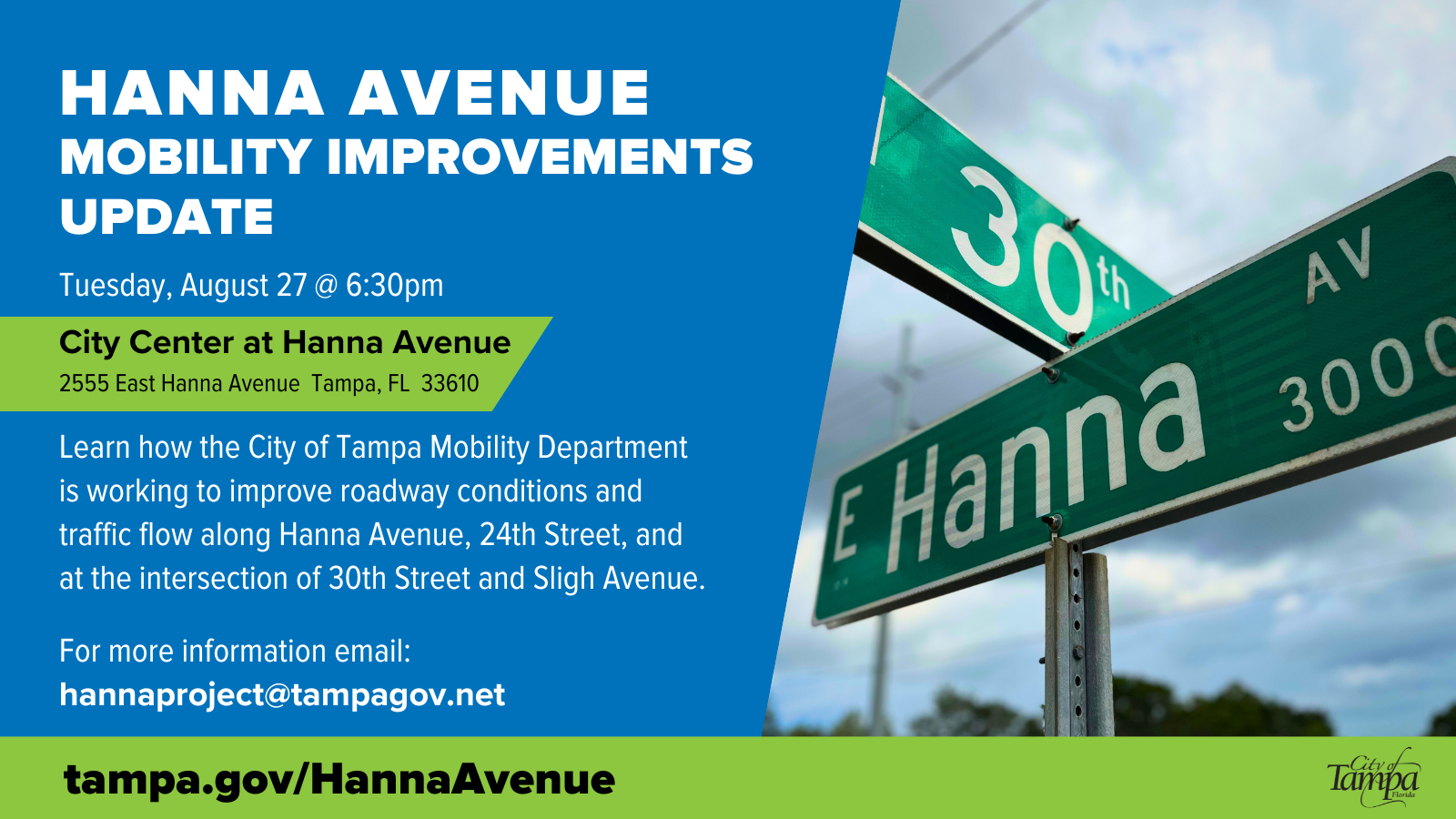 HANNA AVENUE
MOBILITY IMPROVEMENTS UPDATE

Tuesday, August 27 @ 6:30pm

City Center at Hanna Avenue
2555 East Hanna Avenue Tampa, FL 33610

Learn how the City of Tampa Mobility Department is working to improve roadway conditions and traffic flow along Hanna Avenue, 24th Street, and at the intersection of 30th Street and Sligh Avenue.

For more information email:
hannaproject@tampagov.net

30th

E Hanna AV 3000

tampa.gov/HannaAvenue

City of Tampa Florida